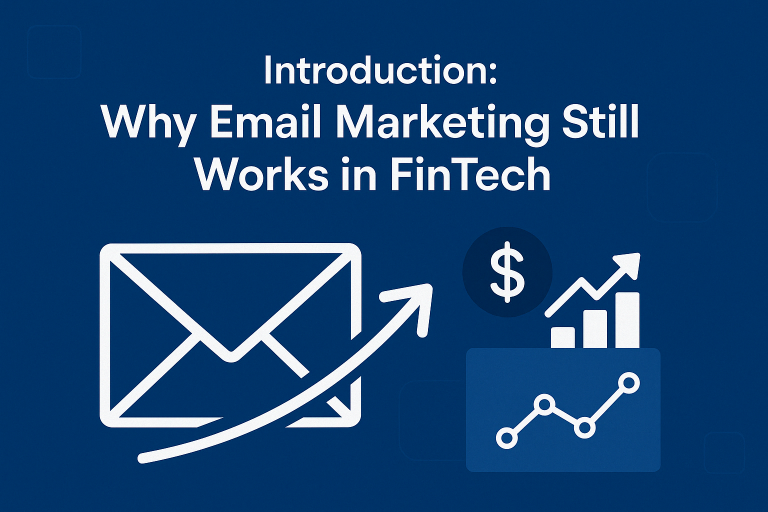 Introduction:
Why Email Marketing Still Works in FinTech

$